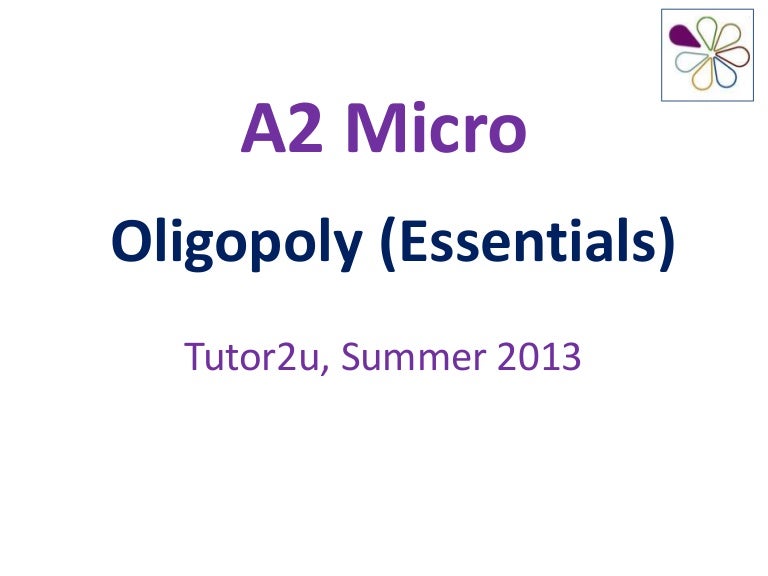 A2 Micro

Oligopoly (Essentials)

Tutor2u, Summer 2013